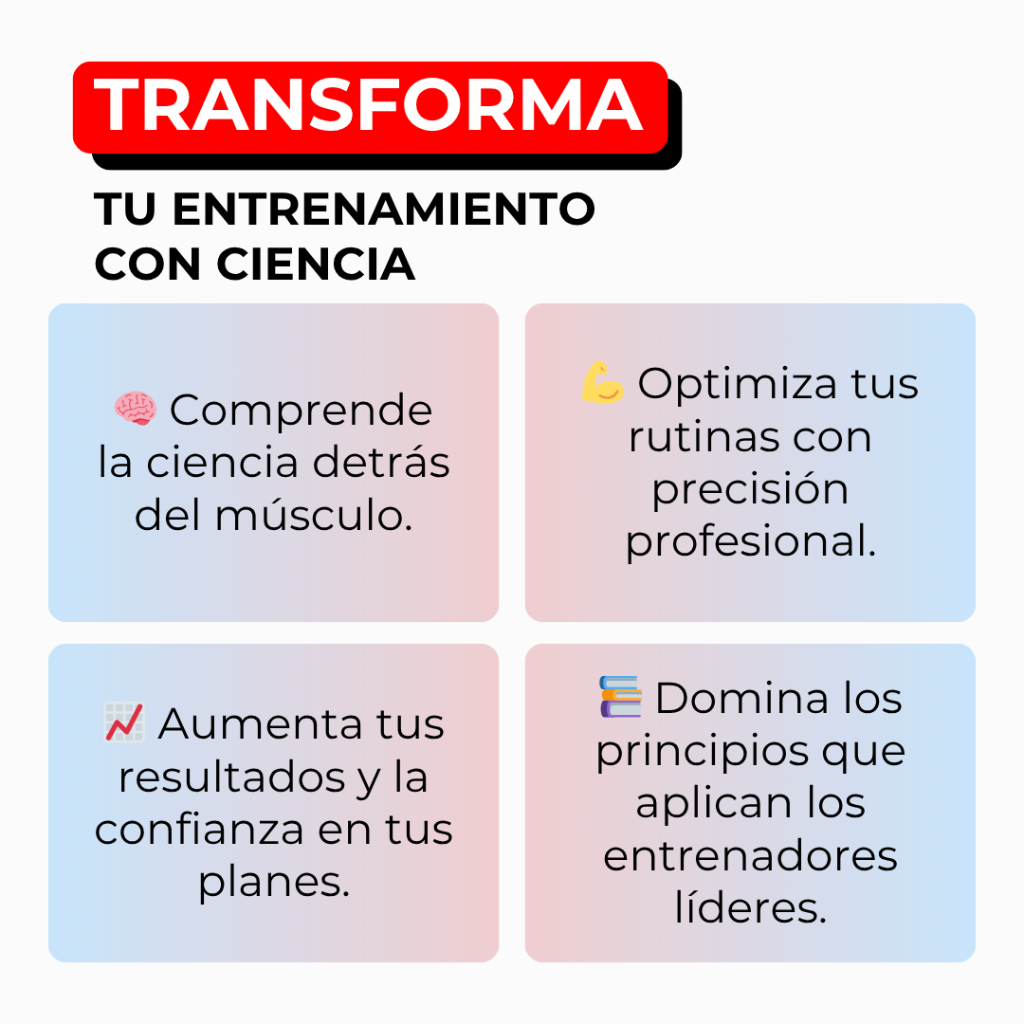 TRANSFORMA

TU ENTRENAMIENTO CON CIENCIA

🧠 Comprende la ciencia detrás del músculo.

💪 Optimiza tus rutinas con precisión profesional.

📈 Aumenta tus resultados y la confianza en tus planes.

📚 Domina los principios que aplican los entrenadores líderes.